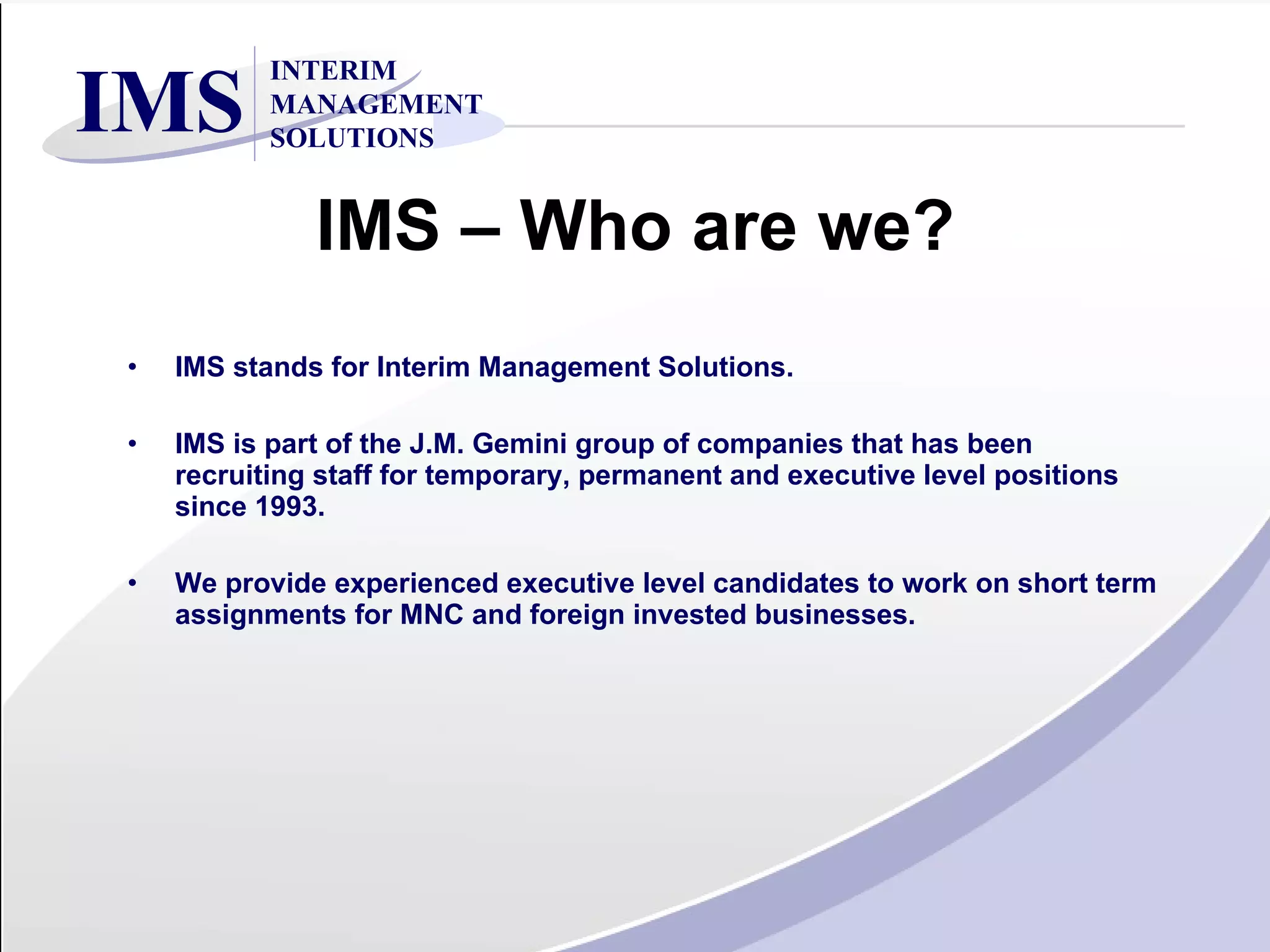 IMS INTERIM MANAGEMENT SOLUTIONS

IMS – Who are we?

• IMS stands for Interim Management Solutions.

• IMS is part of the J.M. Gemini group of companies that has been recruiting staff for temporary, permanent and executive level positions since 1993.

• We provide experienced executive level candidates to work on short term assignments for MNC and foreign invested businesses.